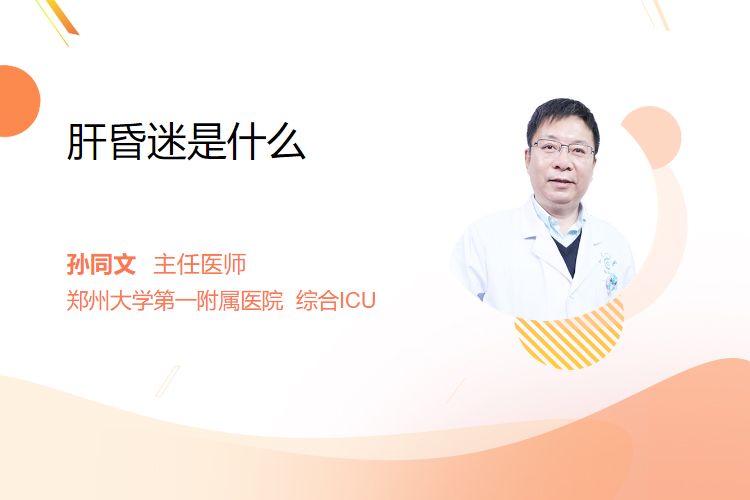 肝昏迷是什么

孙同文 主任医师
郑州大学第一附属医院 综合ICU